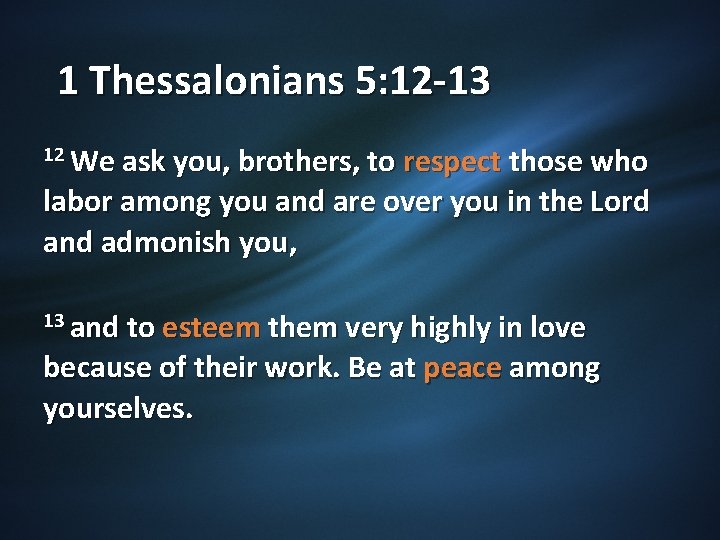 1 Thessalonians 5:12-13

$^{12}$ We ask you, brothers, to respect those who labor among you and are over you in the Lord and admonish you,

$^{13}$ and to esteem them very highly in love because of their work. Be at peace among yourselves.